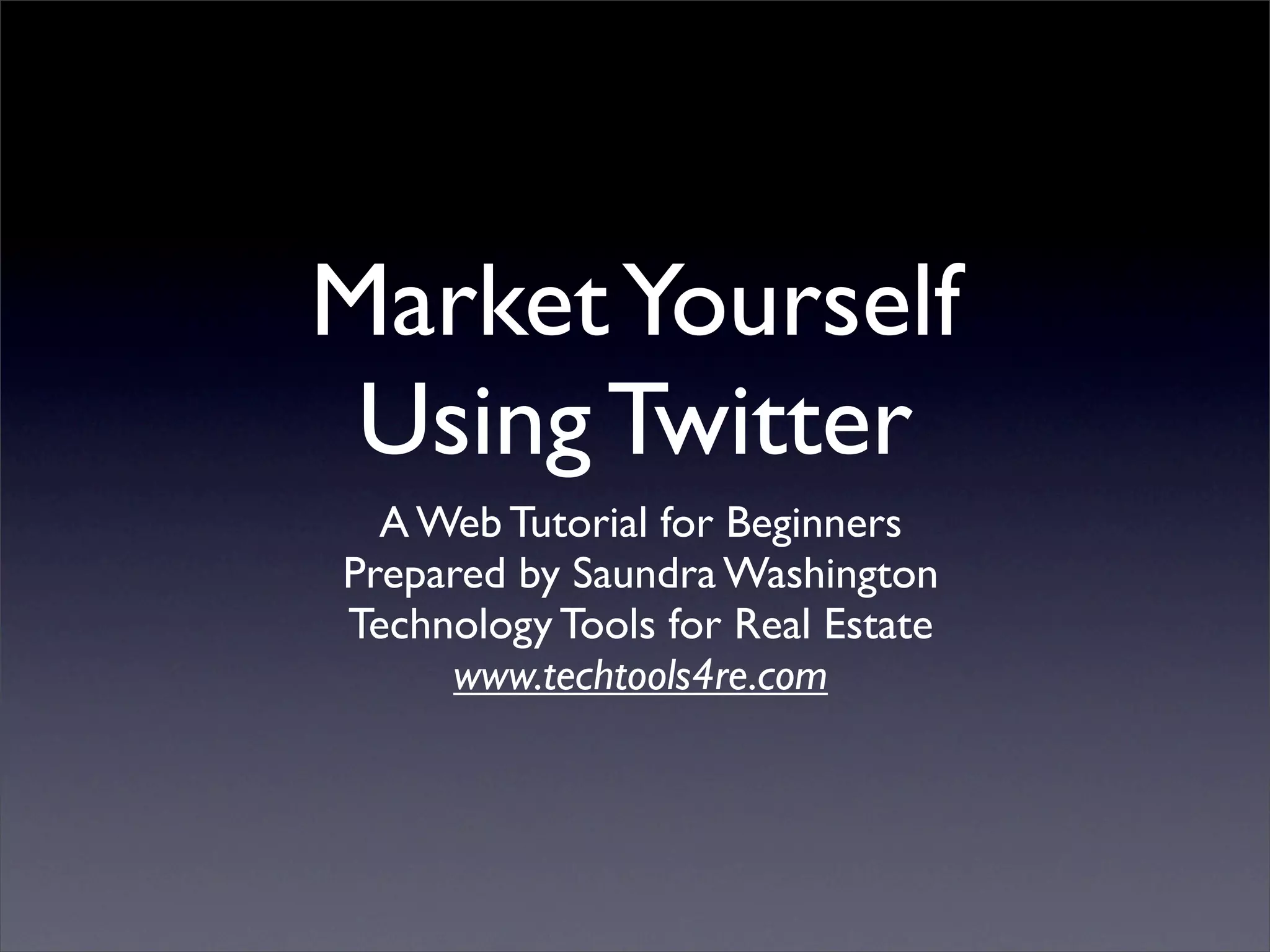 Market Yourself
Using Twitter

A Web Tutorial for Beginners
Prepared by Saundra Washington
Technology Tools for Real Estate
www.techtools4re.com